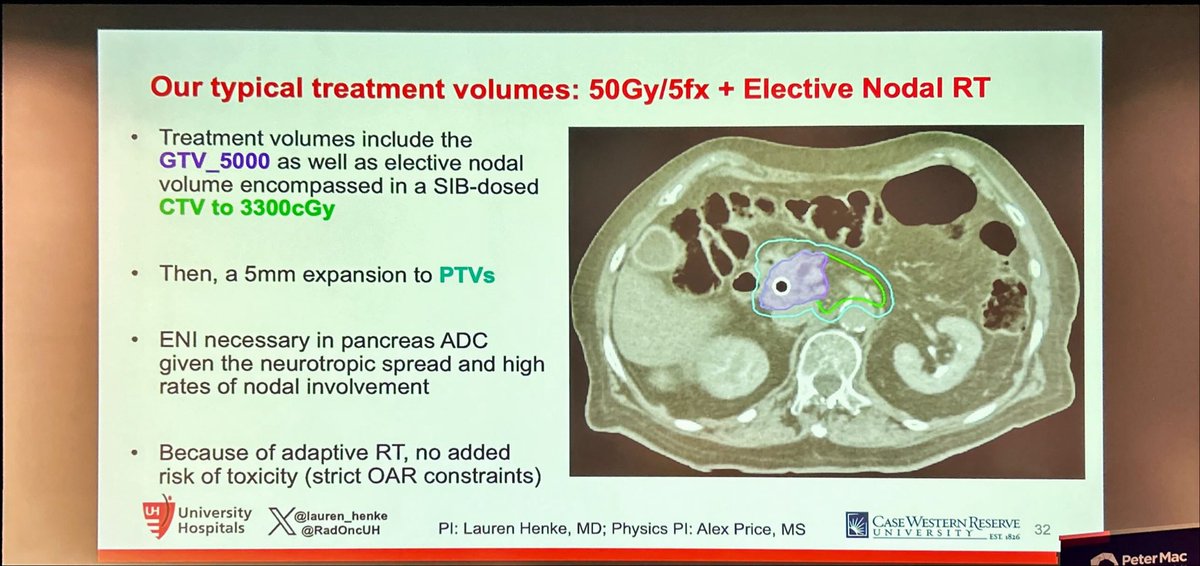 Our typical treatment volumes: 50Gy/5fx + Elective Nodal RT

• Treatment volumes include the GTV_5000 as well as elective nodal volume encompassed in a SIB-dosed CTV to 3300cGy

• Then, a 5mm expansion to PTVs

• ENI necessary in pancreas ADC given the neurotropic spread and high rates of nodal involvement

• Because of adaptive RT, no added risk of toxicity (strict OAR constraints)

UH University Hospitals

@lauren_henke
@RadOncUH

PI: Lauren Henke, MD; Physics PI: Alex Price, MS

CASE WESTERN RESERVE UNIVERSITY EST. 1826

32

Peter Mac